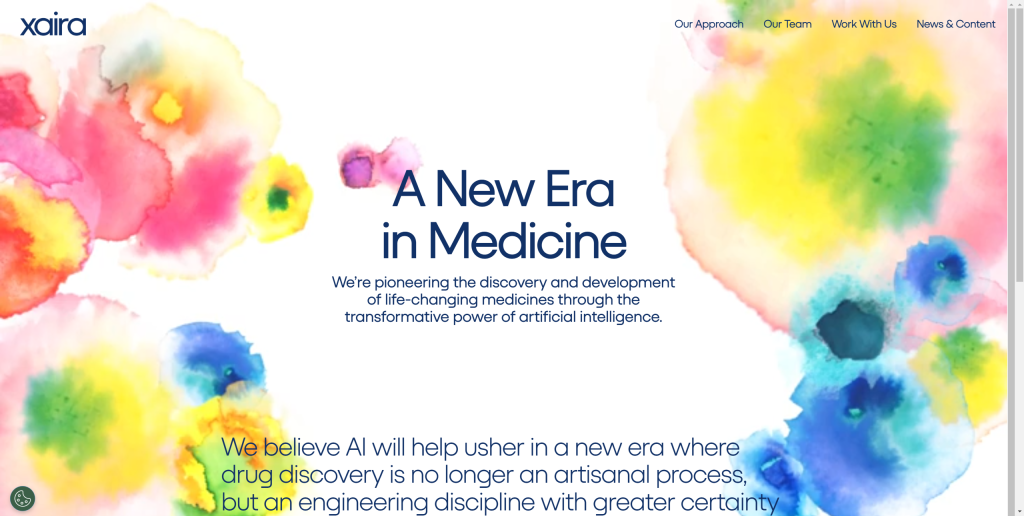 xaira

Our Approach Our Team Work With Us News & Content

A New Era in Medicine

We're pioneering the discovery and development of life-changing medicines through the transformative power of artificial intelligence.

We believe AI will help usher in a new era where drug discovery is no longer an artisanal process, but an engineering discipline with greater certainty